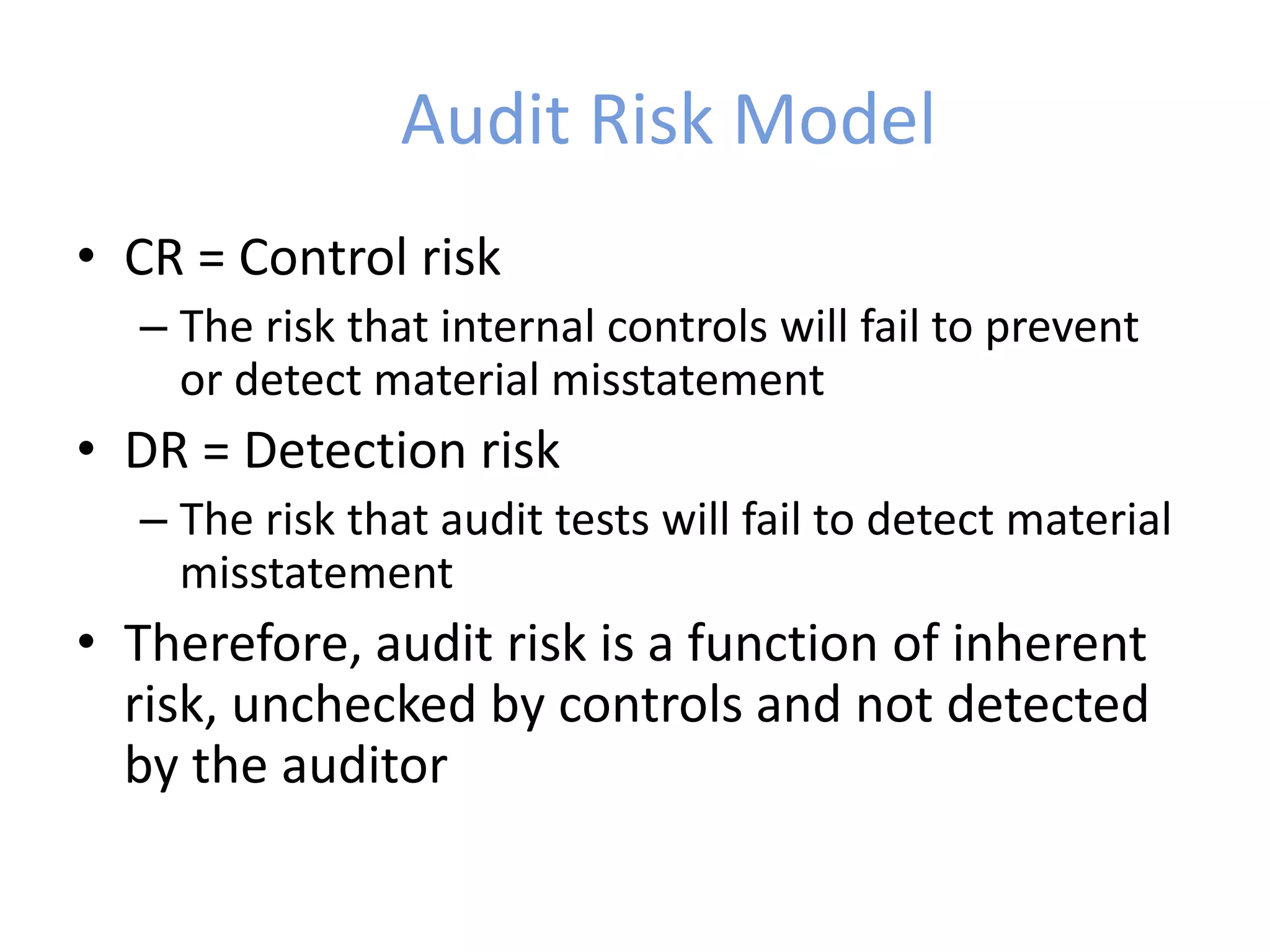 Audit Risk Model

• CR = Control risk
– The risk that internal controls will fail to prevent or detect material misstatement
• DR = Detection risk
– The risk that audit tests will fail to detect material misstatement
• Therefore, audit risk is a function of inherent risk, unchecked by controls and not detected by the auditor